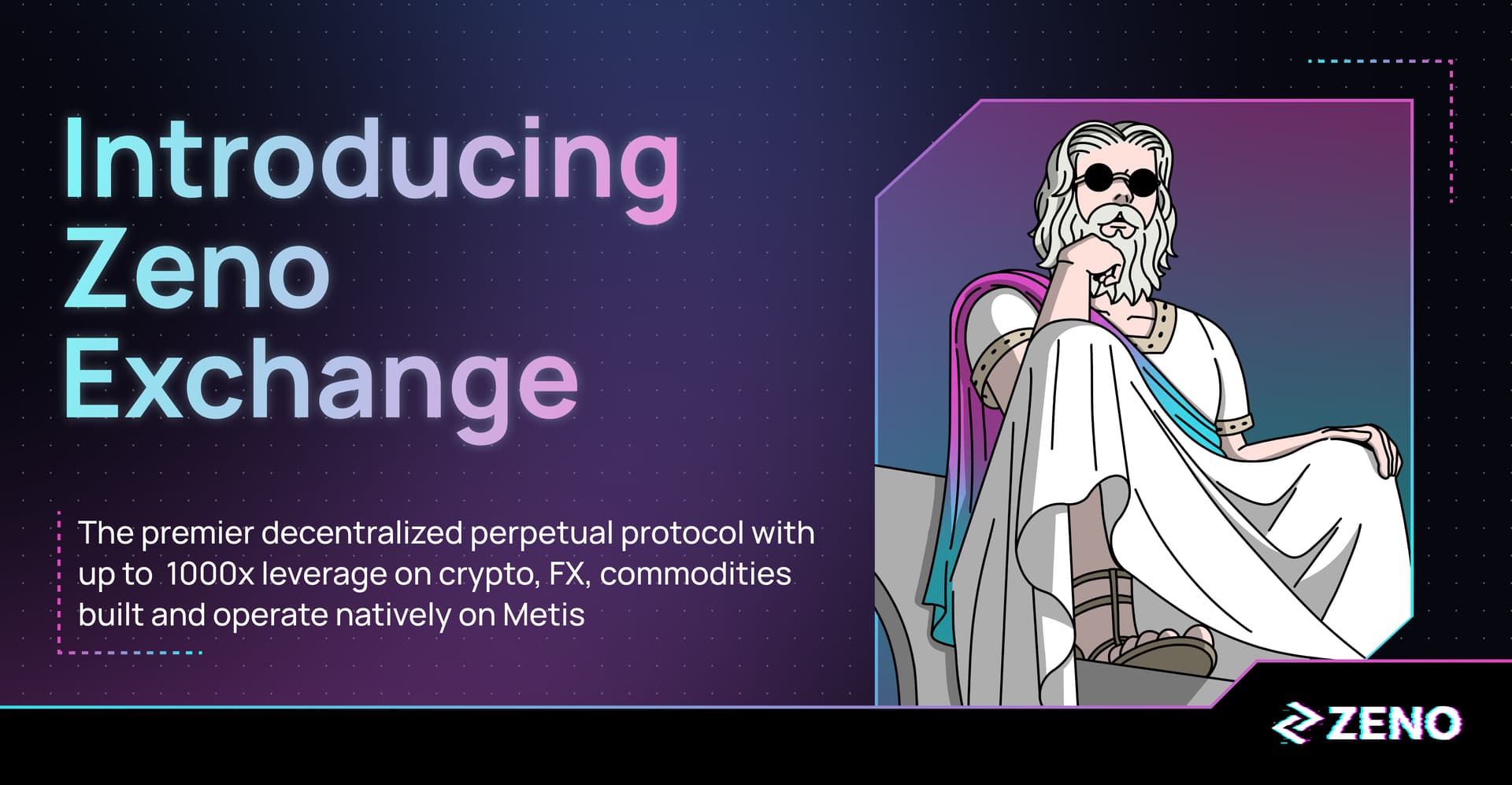 Introducing Zeno Exchange

The premier decentralized perpetual protocol with up to 1000x leverage on crypto, FX, commodities built and operate natively on Metis

ZENO